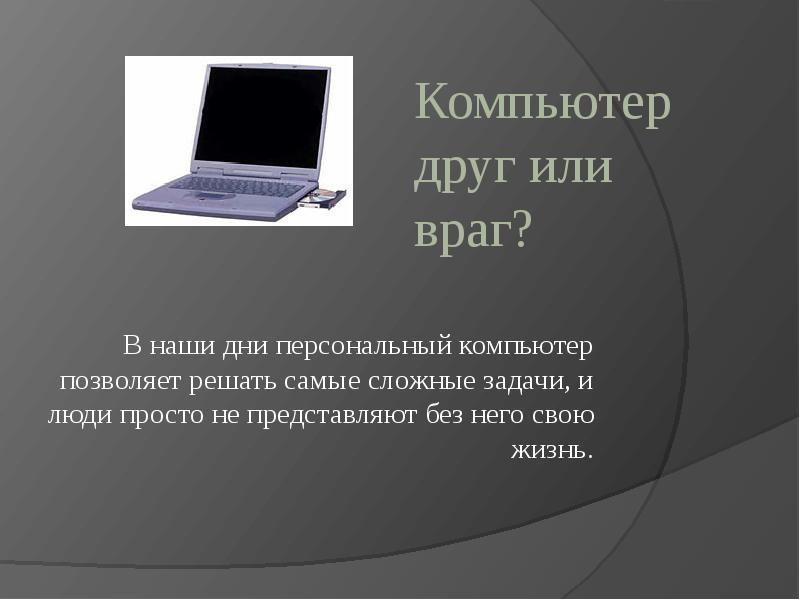 Компьютер друг или враг?

В наши дни персональный компьютер позволяет решать самые сложные задачи, и люди просто не представляют без него свою жизнь.